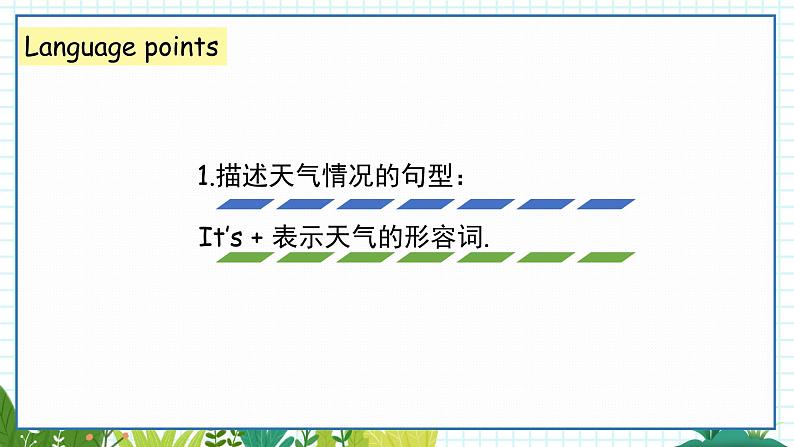 Language points

1.描述天气情况的句型：

It's + 表示天气的形容词.